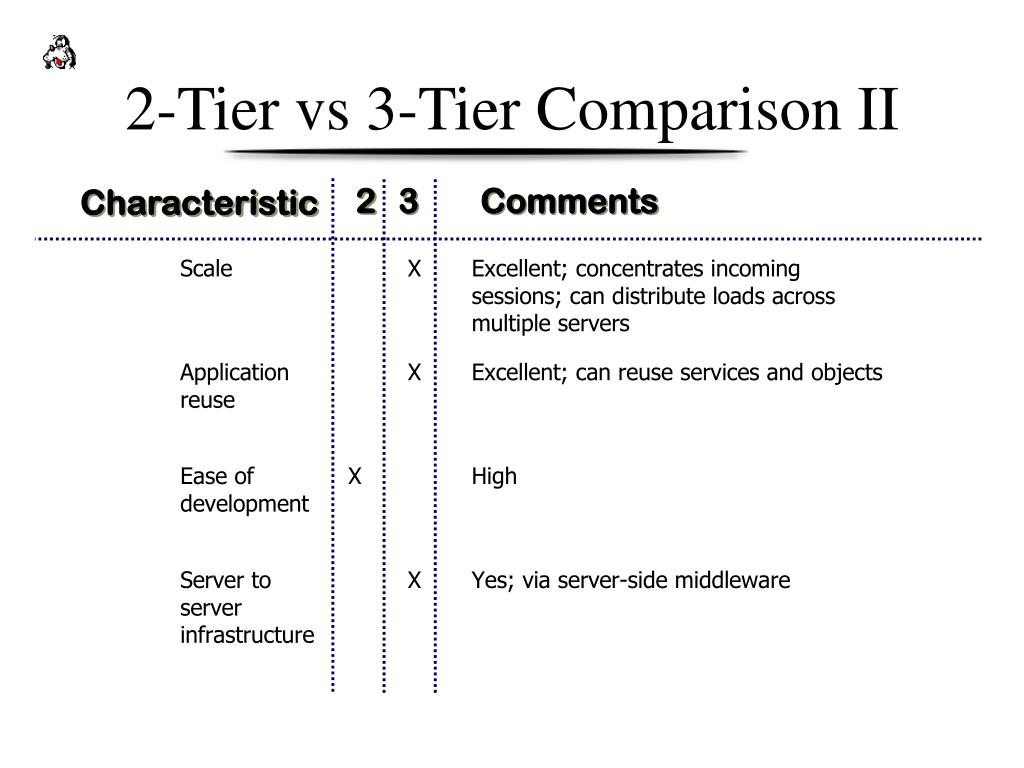 2-Tier vs 3-Tier Comparison II

| Characteristic | 2 | 3 | Comments |
|---|---|---|---|
| Scale | | X | Excellent; concentrates incoming sessions; can distribute loads across multiple servers |
| Application reuse | | X | Excellent; can reuse services and objects |
| Ease of development | X | | High |
| Server to server infrastructure | | X | Yes; via server-side middleware |